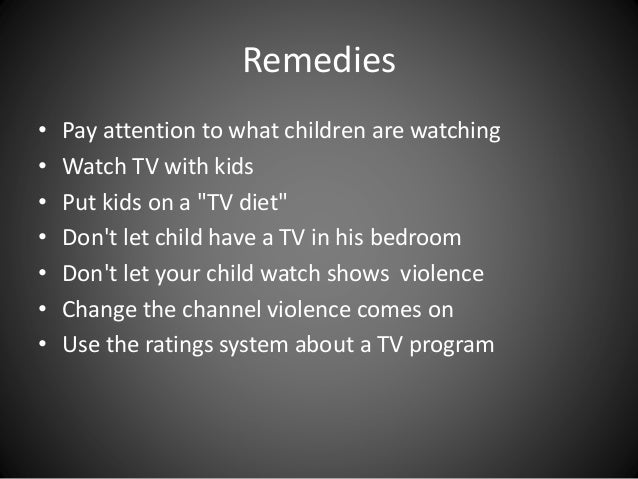 Remedies

• Pay attention to what children are watching
• Watch TV with kids
• Put kids on a "TV diet"
• Don't let child have a TV in his bedroom
• Don't let your child watch shows violence
• Change the channel violence comes on
• Use the ratings system about a TV program